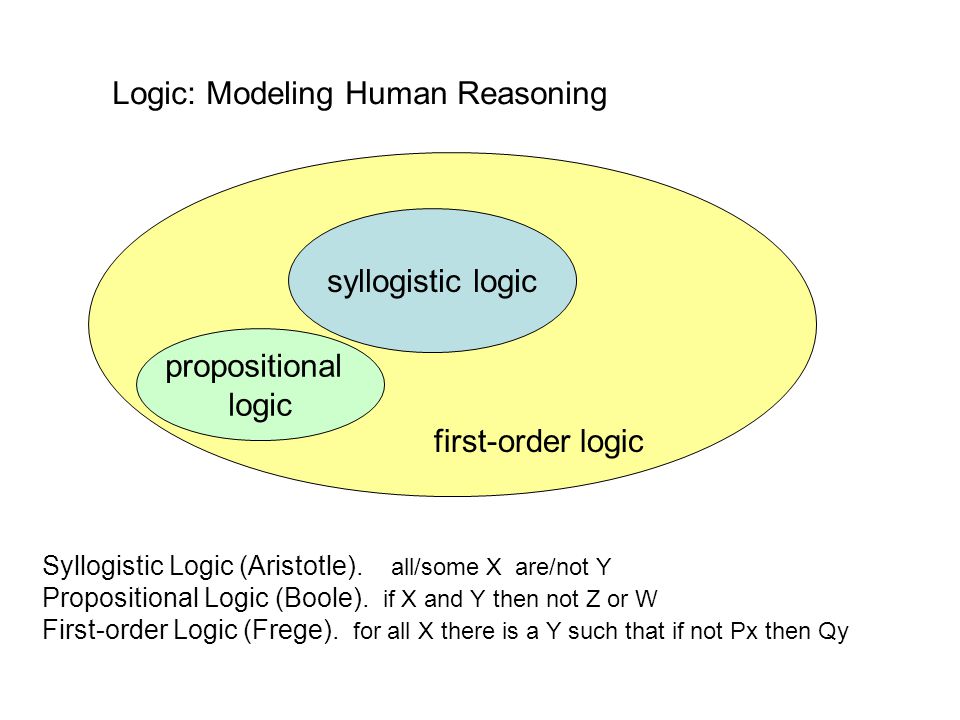 Logic: Modeling Human Reasoning

syllogistic logic

propositional logic

first-order logic

Syllogistic Logic (Aristotle). all/some X are/not Y
Propositional Logic (Boole). if X and Y then not Z or W
First-order Logic (Frege). for all X there is a Y such that if not Px then Qy